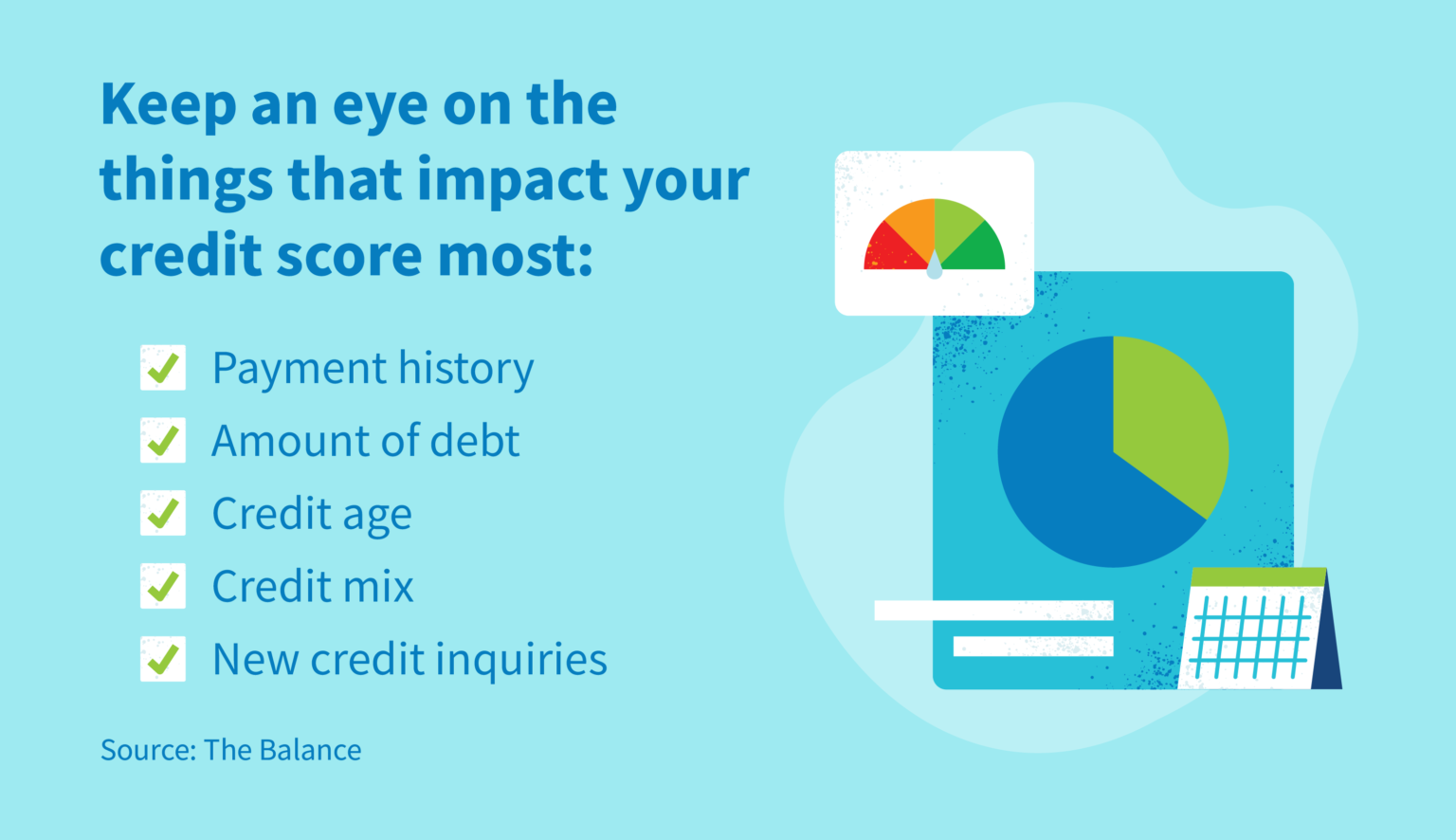 Keep an eye on the things that impact your credit score most:

Payment history
Amount of debt
Credit age
Credit mix
New credit inquiries

Source: The Balance